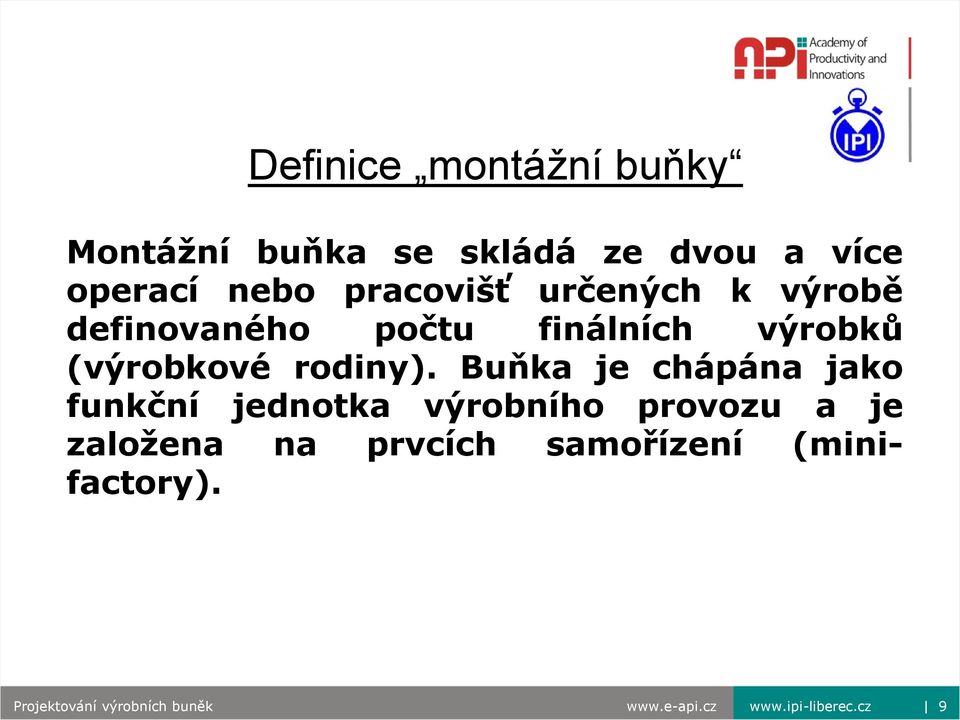 API Academy of Productivity and Innovations

IPI

Definice „montážní buňky“

Montážní buňka se skládá ze dvou a více operací nebo pracovišť určených k výrobě definovaného počtu finálních výrobků (výrobkové rodiny). Buňka je chápána jako funkční jednotka výrobního provozu a je založena na prvcích samořízení (mini-factory).

Projektování výrobních buněk www.e-api.cz www.ipi-liberec.cz | 9